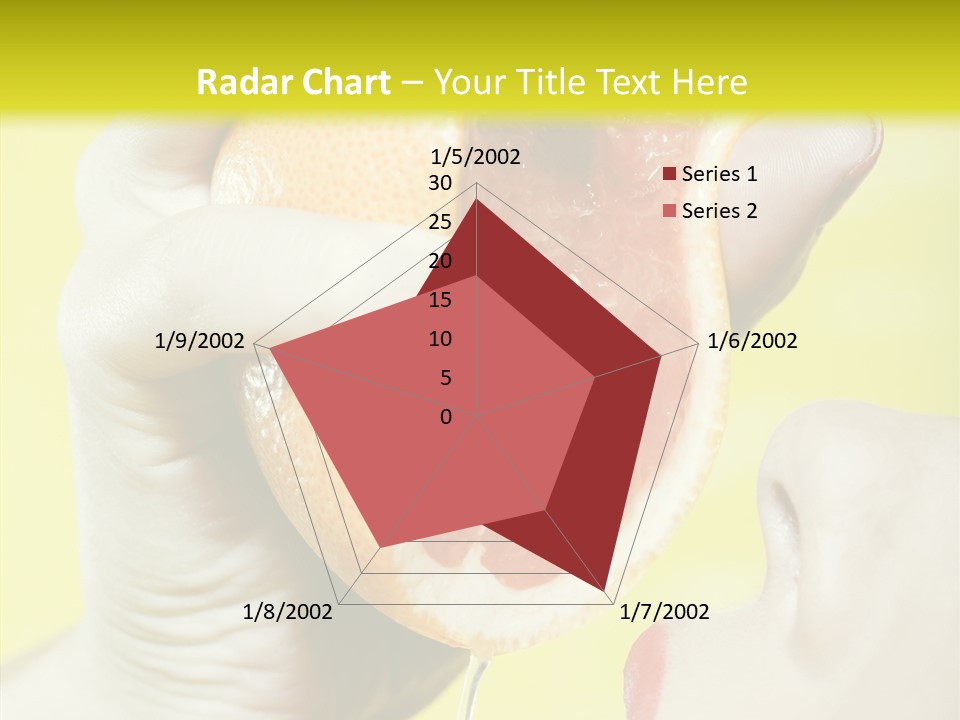 Radar Chart – Your Title Text Here

1/5/2002
30
25
20
15
10
5
0
1/6/2002
1/7/2002
1/8/2002
1/9/2002

Series 1
Series 2